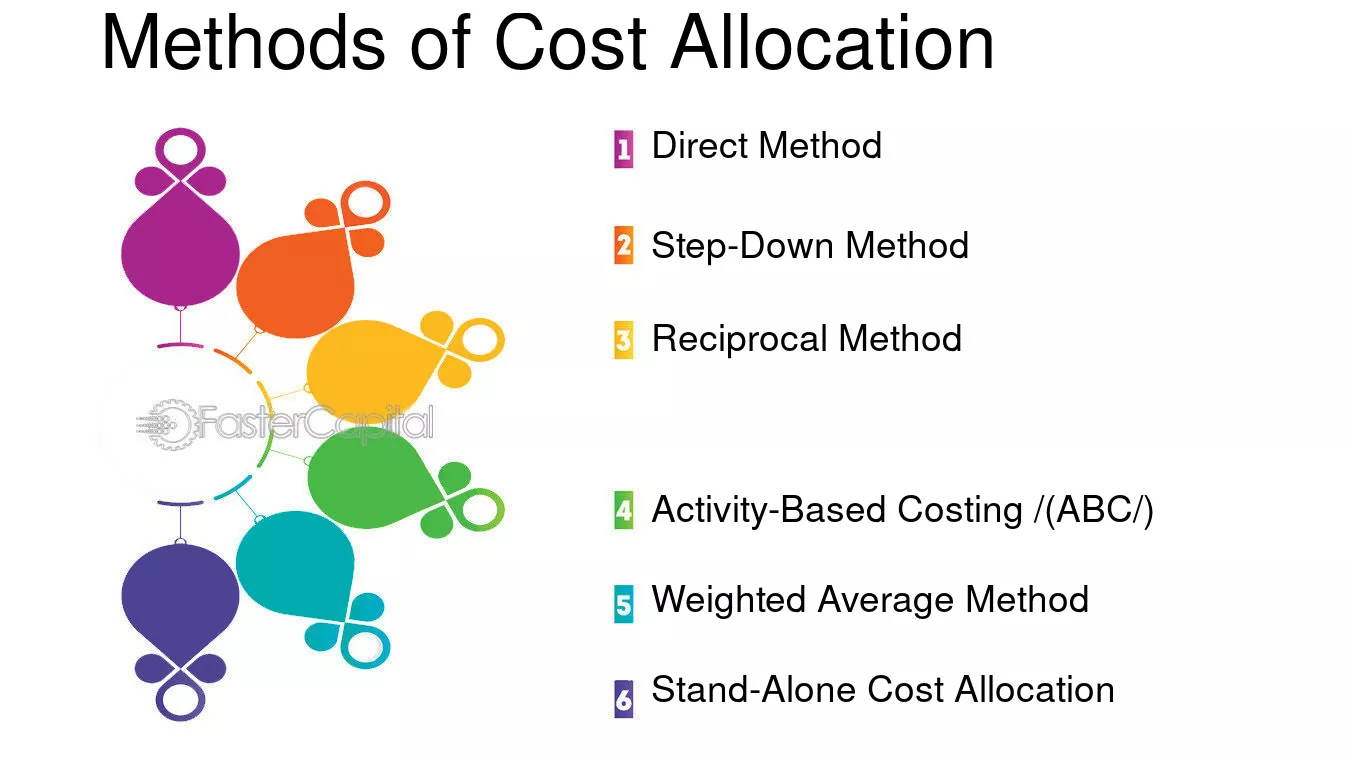 Methods of Cost Allocation

1 Direct Method

2 Step-Down Method

3 Reciprocal Method

4 Activity-Based Costing /(ABC/)

5 Weighted Average Method

6 Stand-Alone Cost Allocation

FasterCapital